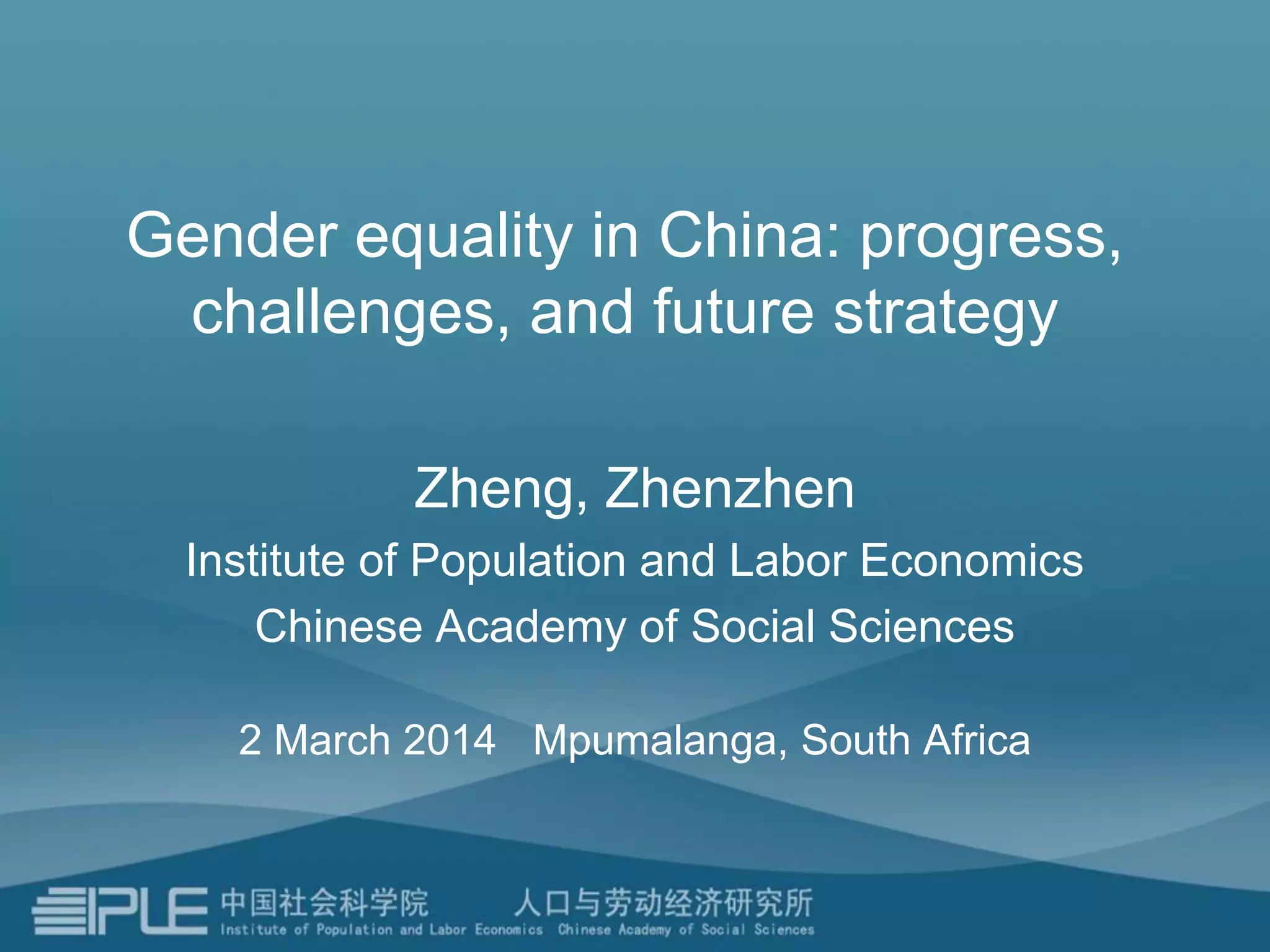 Gender equality in China: progress, challenges, and future strategy

Zheng, Zhenzhen
Institute of Population and Labor Economics
Chinese Academy of Social Sciences

2 March 2014 Mpumalanga, South Africa

IPLE 中国社会科学院 人口与劳动经济研究所
Institute of Population and Labor Economics Chinese Academy of Social Sciences